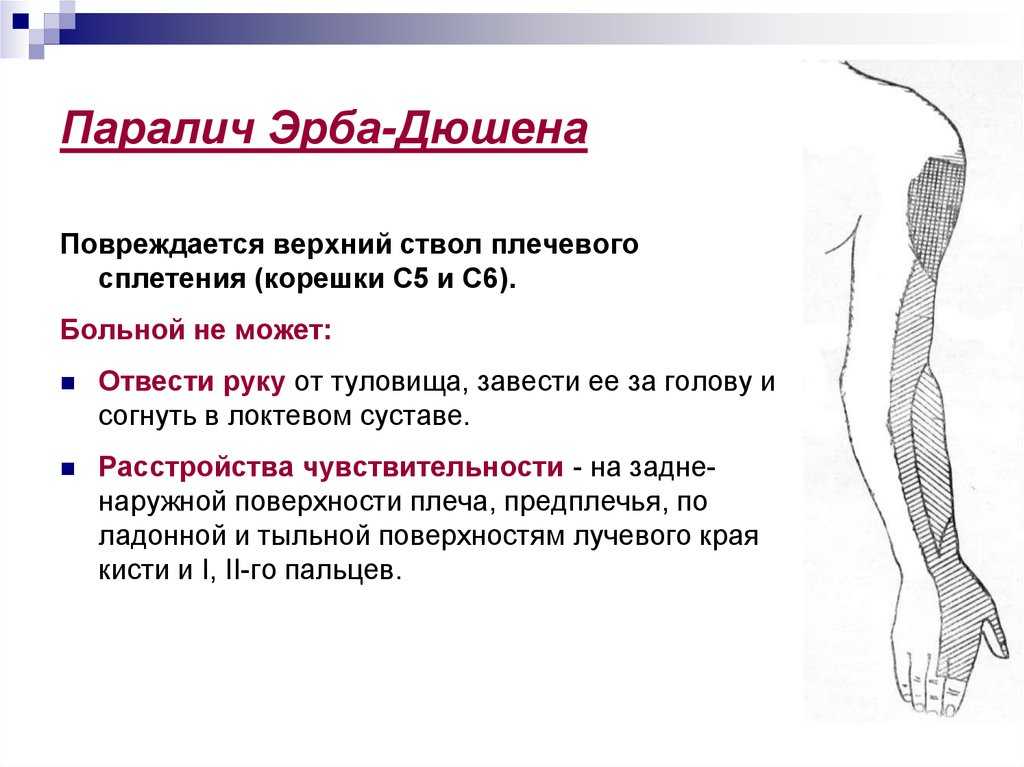 Паралич Эрба-Дюшена

Повреждается верхний ствол плечевого сплетения (корешки С5 и С6).

Больной не может:

Отвести руку от туловища, завести ее за голову и согнуть в локтевом суставе.

Расстройства чувствительности - на задне-наружной поверхности плеча, предплечья, по ладонной и тыльной поверхностям лучевого края кисти и I, II-го пальцев.